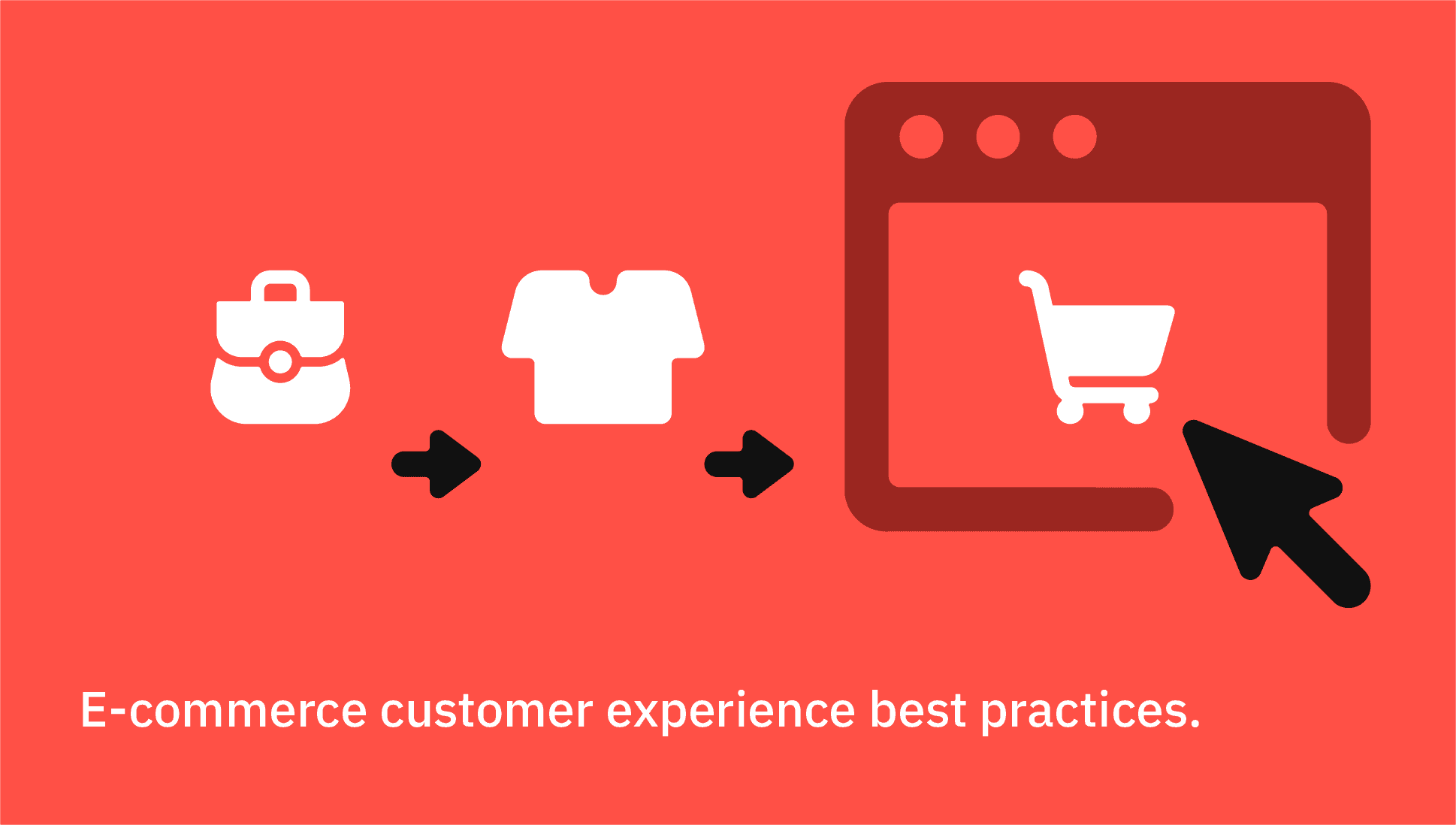 E-commerce customer experience best practices.